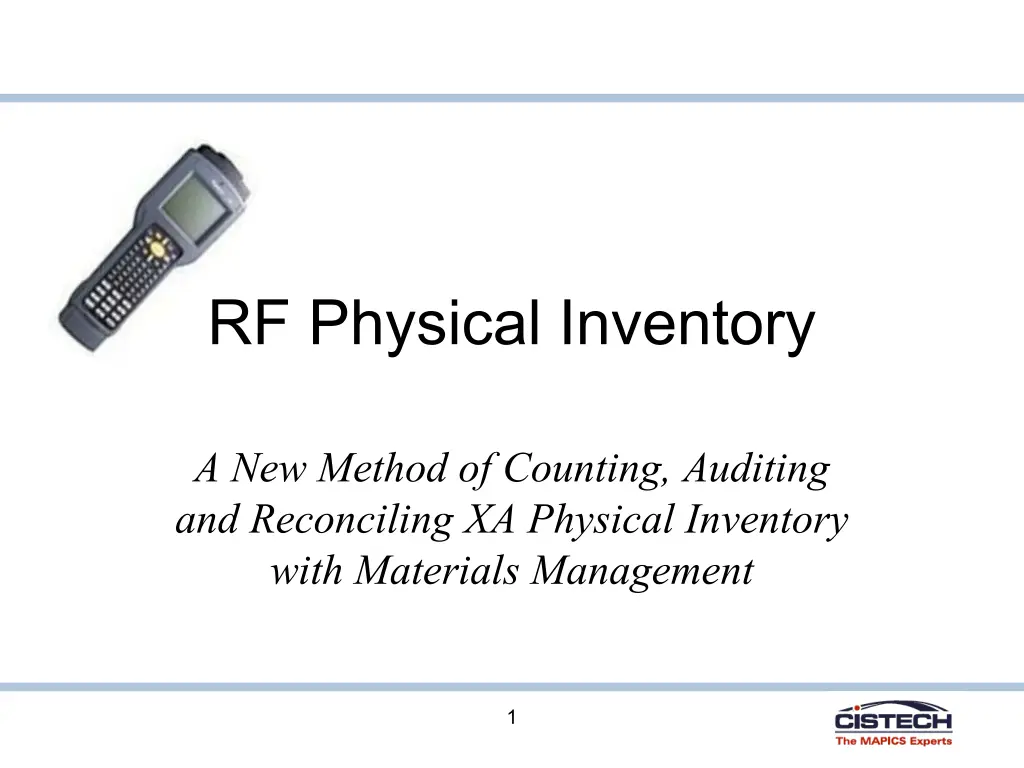 RF Physical Inventory

A New Method of Counting, Auditing and Reconciling XA Physical Inventory with Materials Management

1

CISTECH
The MAPICS Experts